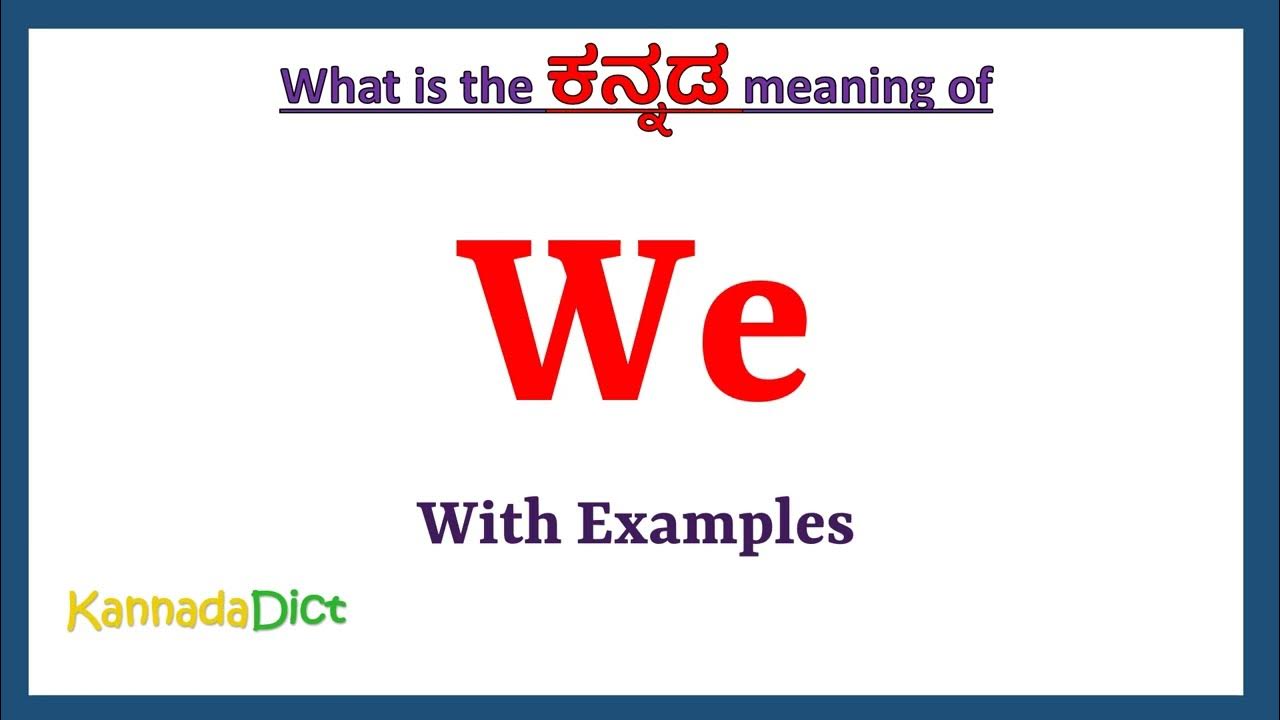 What is the ಕನ್ನಡ meaning of

We

With Examples

KannadaDict